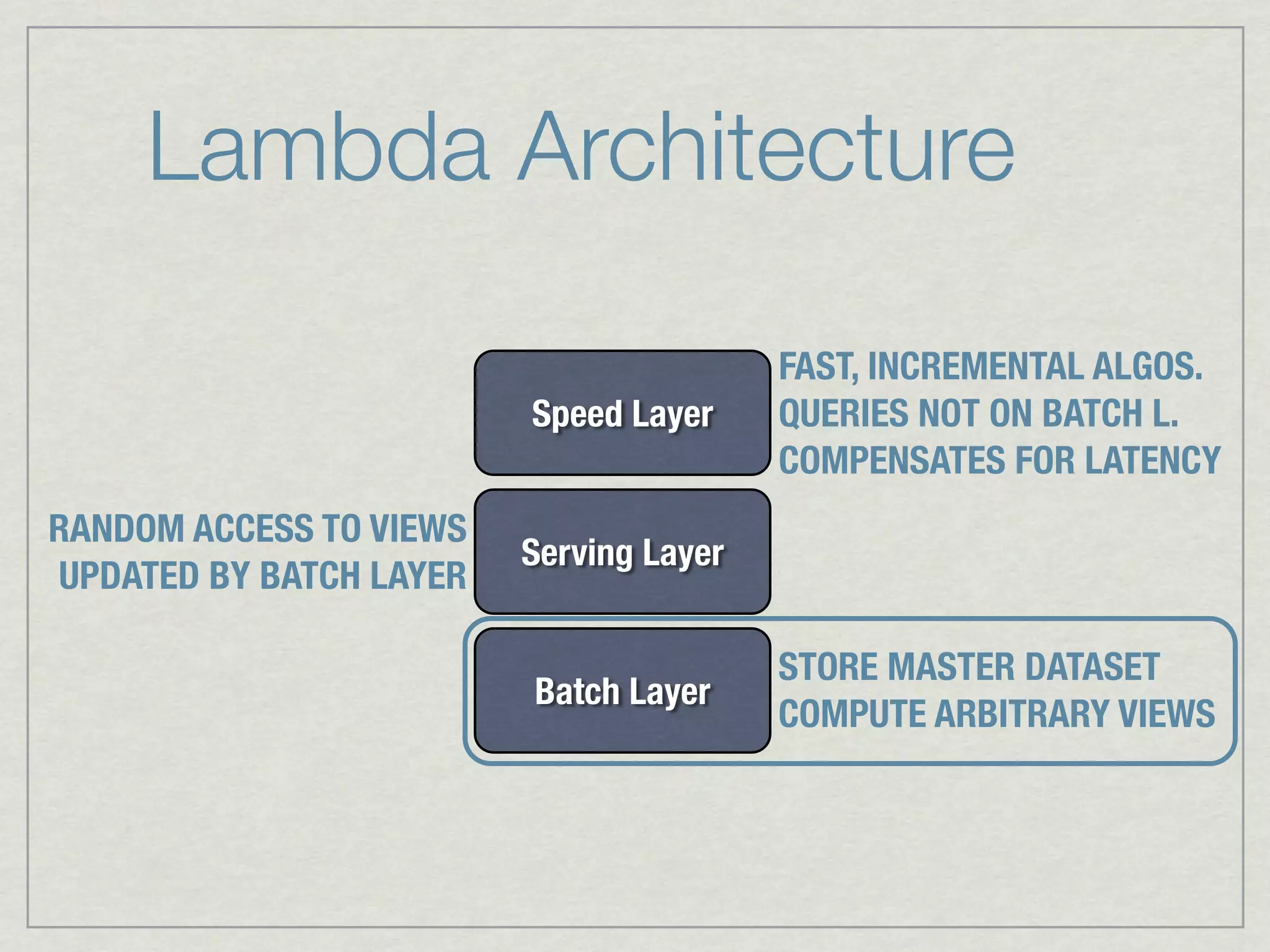 Lambda Architecture

Speed Layer

FAST, INCREMENTAL ALGOS.
QUERIES NOT ON BATCH L.
COMPENSATES FOR LATENCY

RANDOM ACCESS TO VIEWS
UPDATED BY BATCH LAYER

Serving Layer

Batch Layer

STORE MASTER DATASET
COMPUTE ARBITRARY VIEWS